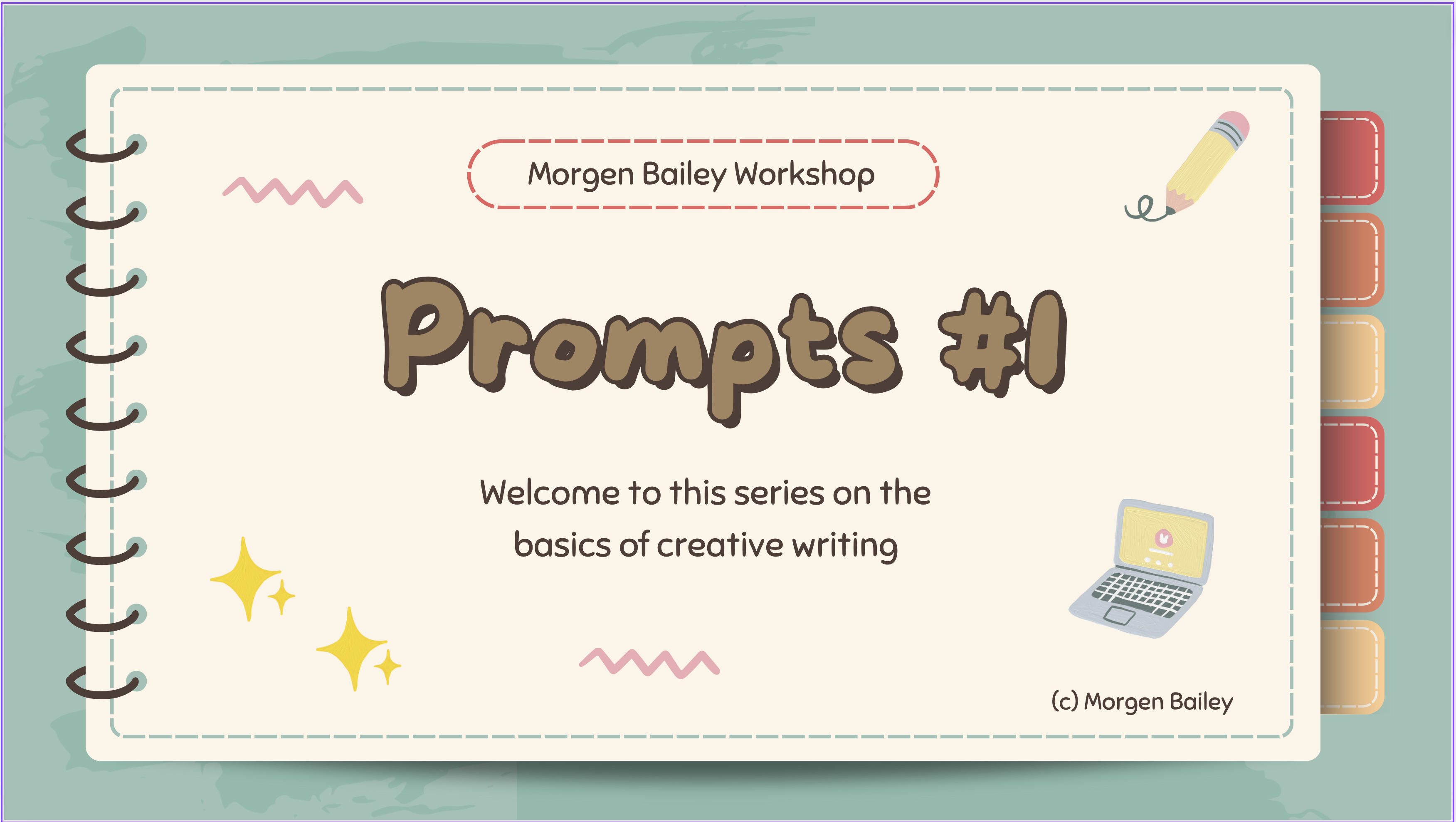 Morgen Bailey Workshop

Prompts #1

Welcome to this series on the basics of creative writing

(c) Morgen Bailey